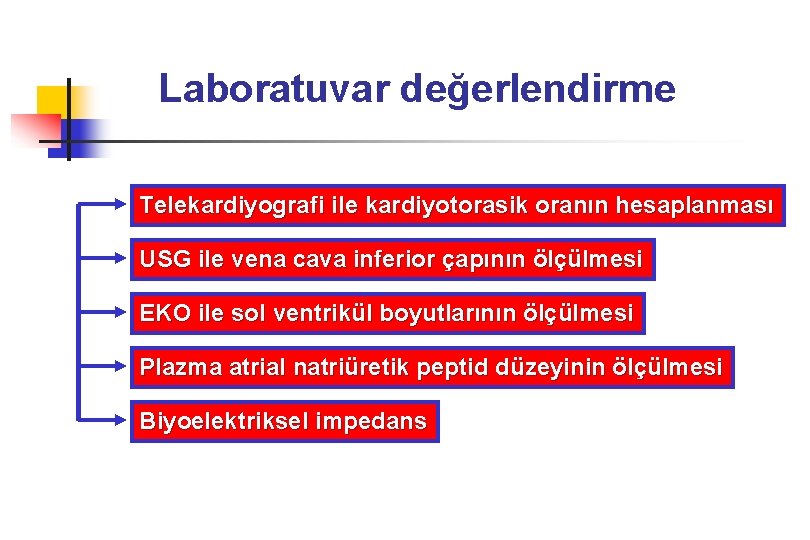 Laboratuvar değerlendirme

Telekardiyografi ile kardiyotorasik oranın hesaplanması

USG ile vena cava inferior çapının ölçülmesi

EKO ile sol ventrikül boyutlarının ölçülmesi

Plazma atrial natriüretik peptid düzeyinin ölçülmesi

Biyoelektriksel impedans